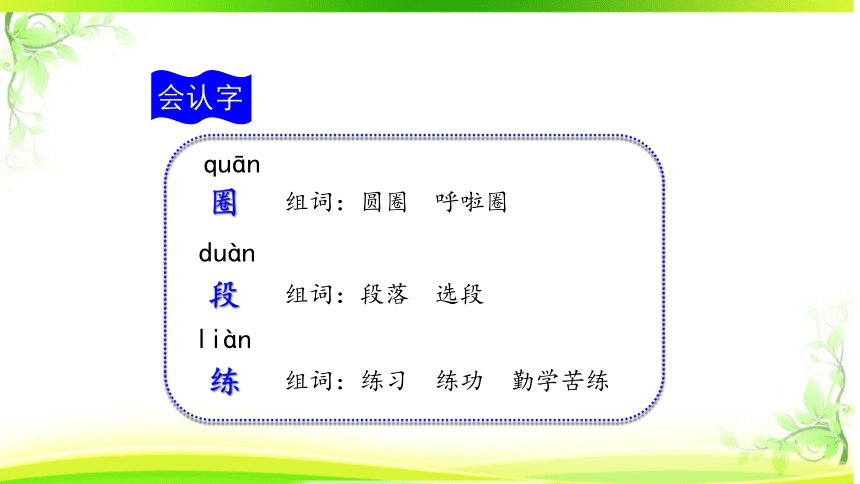 会认字

quān
圈 组词：圆圈 呼啦圈

duàn
段 组词：段落 选段

liàn
练 组词：练习 练功 勤学苦练